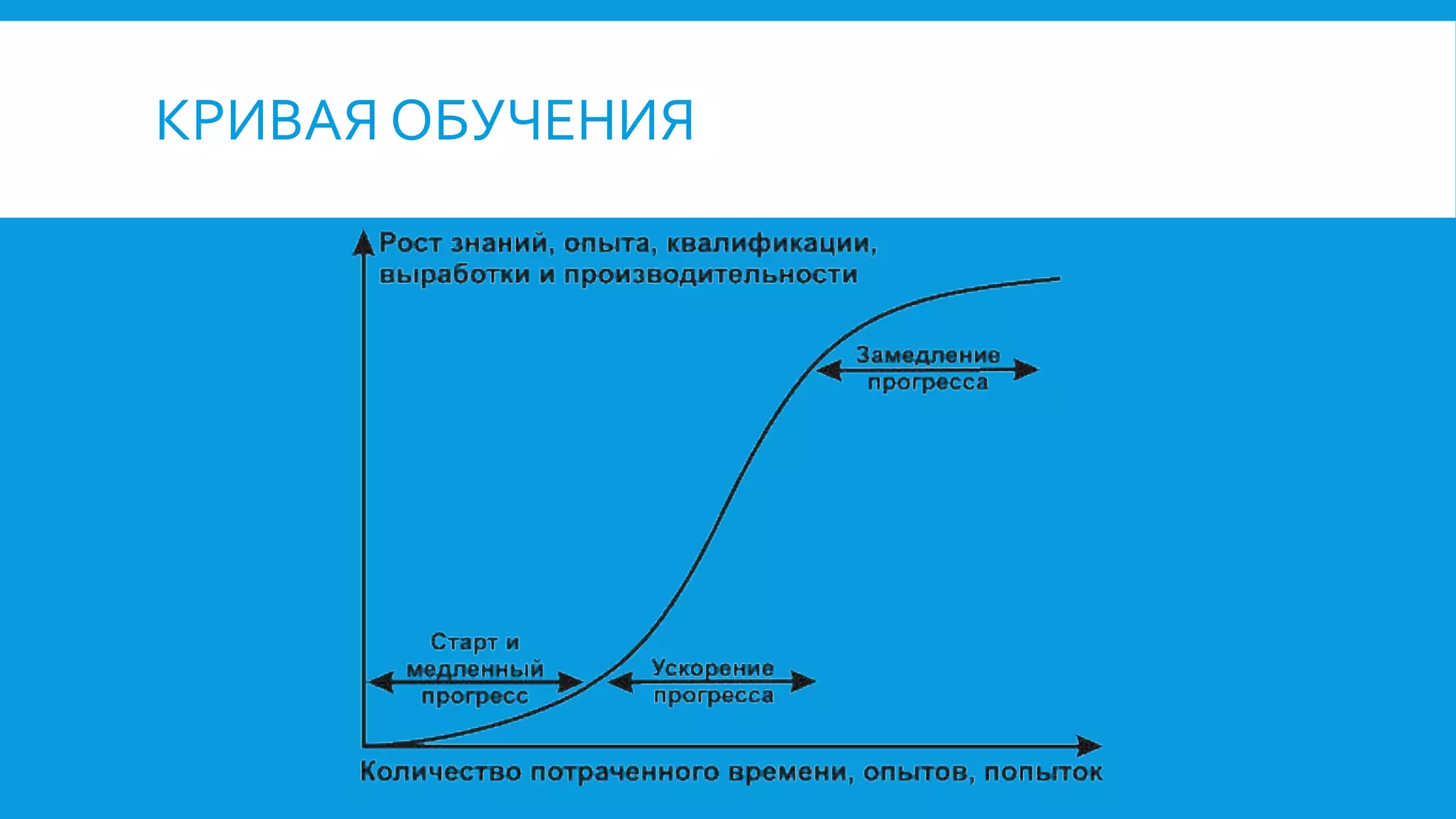 КРИВАЯ ОБУЧЕНИЯ

Рост знаний, опыта, квалификации, выработки и производительности

Замедление прогресса

Старт и медленный прогресс

Ускорение прогресса

Количество потраченного времени, опытов, попыток